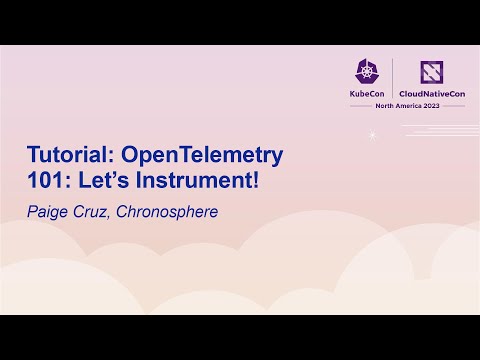 KubeCon CloudNativeCon
North America 2023

Tutorial: OpenTelemetry 101: Let's Instrument!

Paige Cruz, Chronosphere